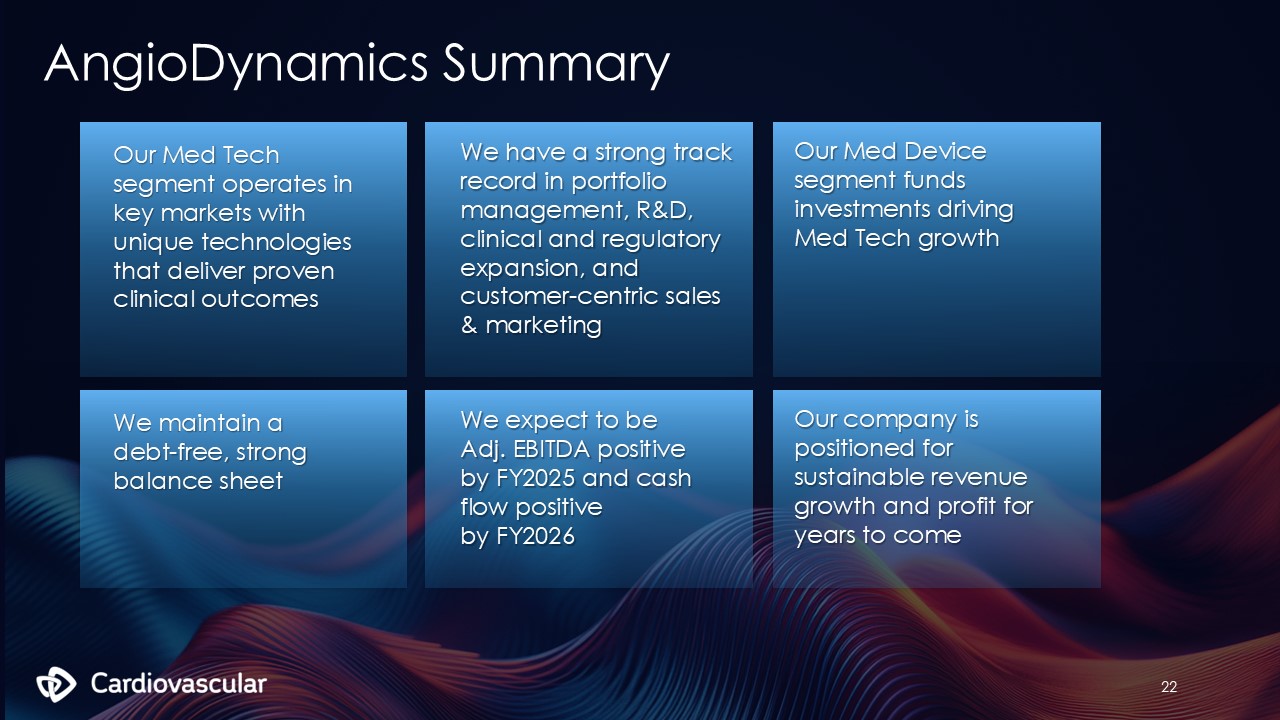 AngioDynamics Summary

Our Med Tech segment operates in key markets with unique technologies that deliver proven clinical outcomes

We have a strong track record in portfolio management, R&D, clinical and regulatory expansion, and customer-centric sales & marketing

Our Med Device segment funds investments driving Med Tech growth

We maintain a debt-free, strong balance sheet

We expect to be Adj. EBITDA positive by FY2025 and cash flow positive by FY2026

Our company is positioned for sustainable revenue growth and profit for years to come

Cardiovascular

22